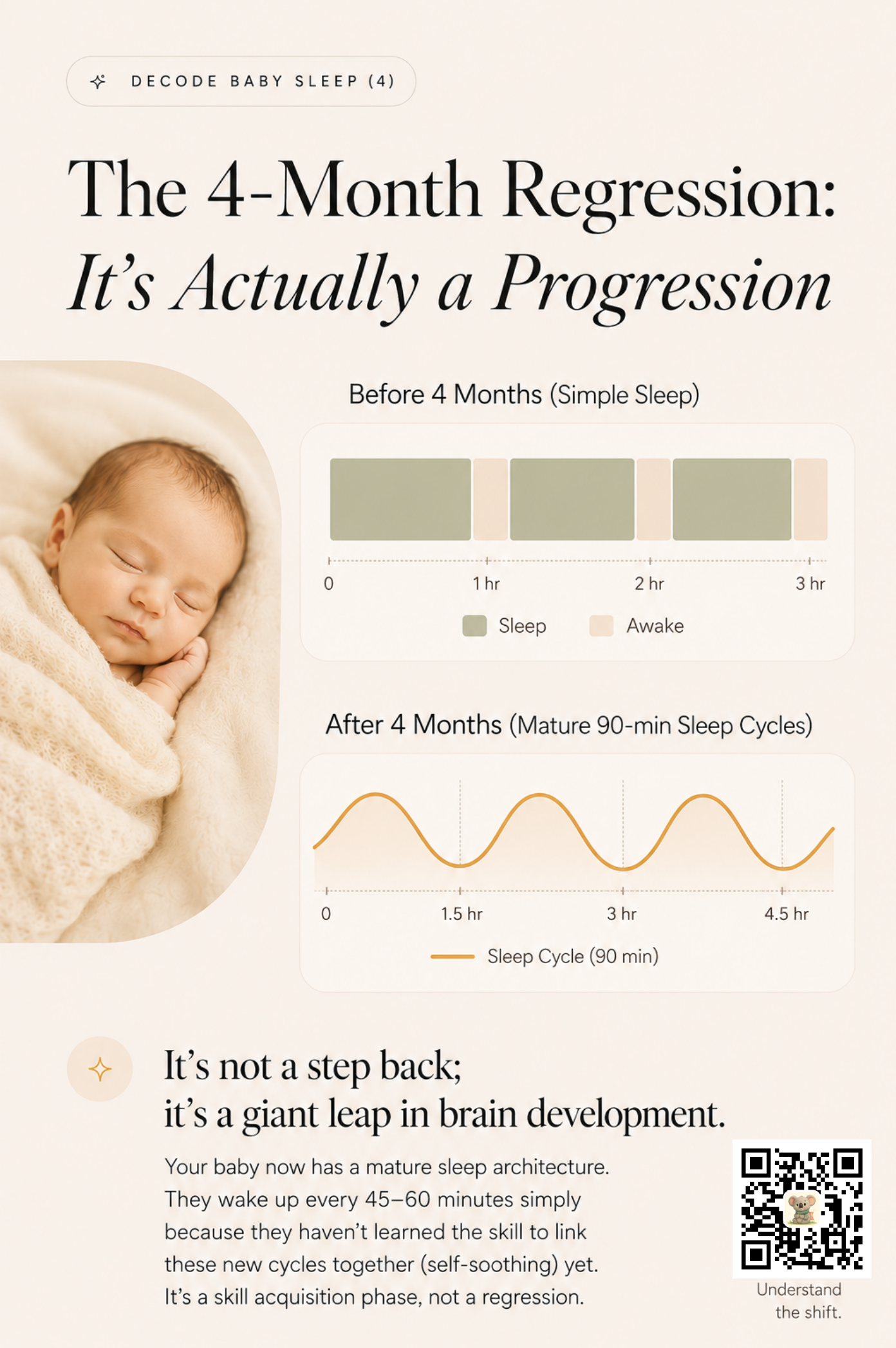 DECODE BABY SLEEP (4)

The 4-Month Regression:
It's Actually a Progression

Before 4 Months (Simple Sleep)

0
1 hr
2 hr
3 hr

Sleep
Awake

After 4 Months (Mature 90-min Sleep Cycles)

0
1.5 hr
3 hr
4.5 hr

Sleep Cycle (90 min)

It's not a step back;
it's a giant leap in brain development.

Your baby now has a mature sleep architecture. They wake up every 45–60 minutes simply because they haven't learned the skill to link these new cycles together (self-soothing) yet. It's a skill acquisition phase, not a regression.

Understand the shift.